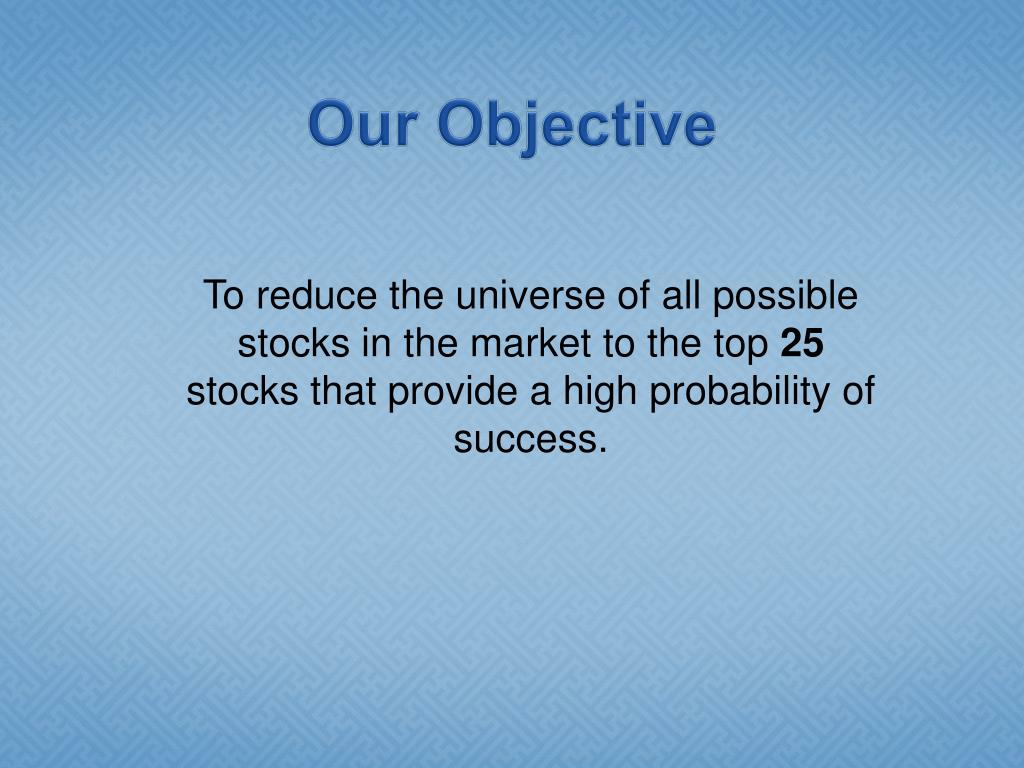 Our Objective

To reduce the universe of all possible stocks in the market to the top 25 stocks that provide a high probability of success.